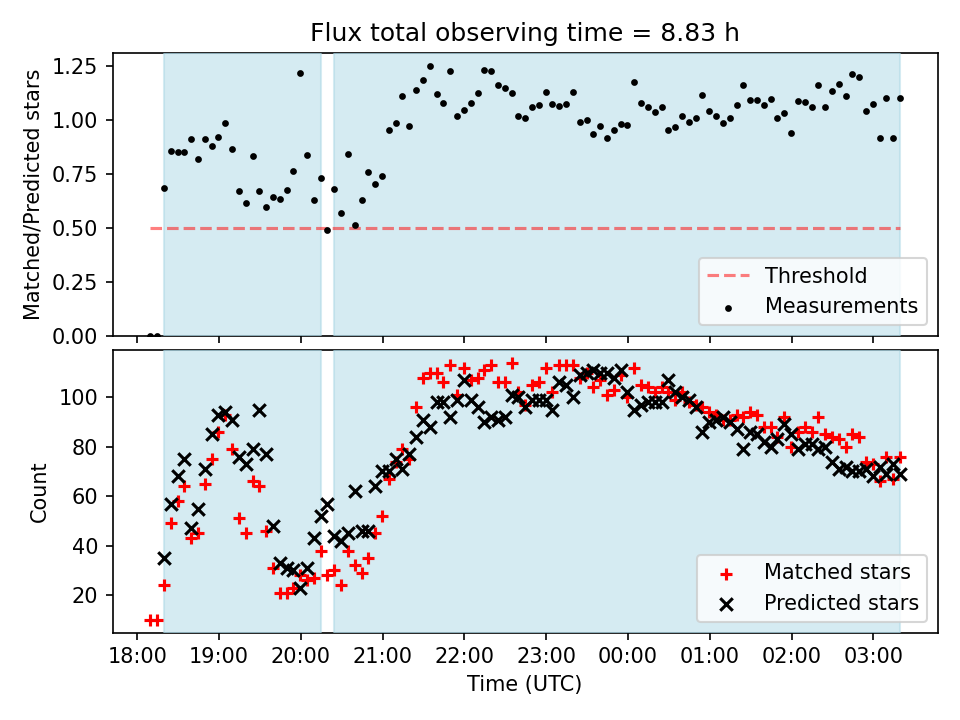 Flux total observing time = 8.83 h

Matched/Predicted stars

1.25
1.00
0.75
0.50
0.25
0.00

Threshold
Measurements

Count

100
80
60
40
20

Matched stars
Predicted stars

18:00 19:00 20:00 21:00 22:00 23:00 00:00 01:00 02:00 03:00

Time (UTC)